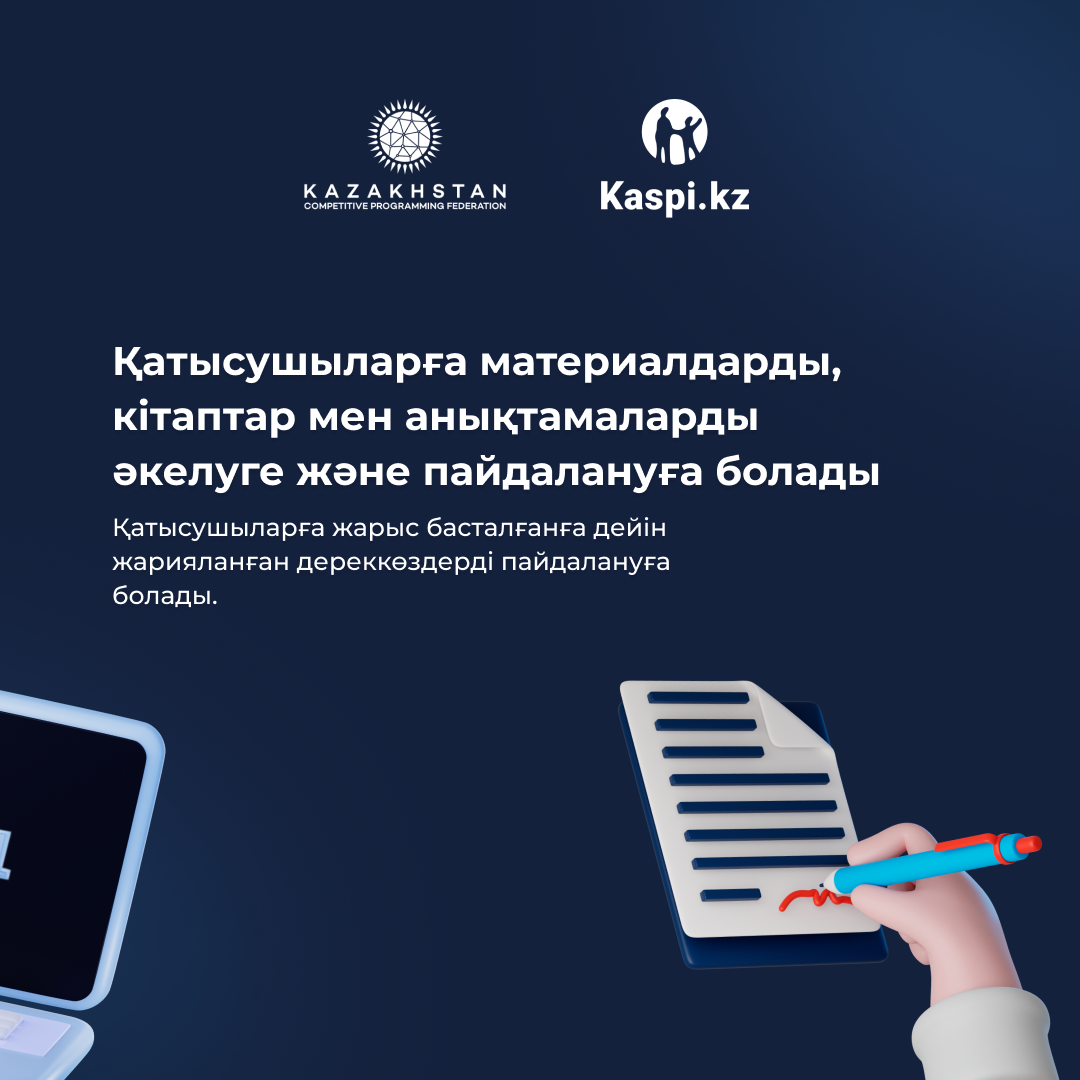 KAZAKHSTAN
COMPETITIVE PROGRAMMING FEDERATION

Kaspi.kz

Қатысушыларға материалдарды, кітаптар мен анықтамаларды әкелуге және пайдалануға болады

Қатысушыларға жарыс басталғанға дейін жарияланған дереккөздерді пайдалануға болады.